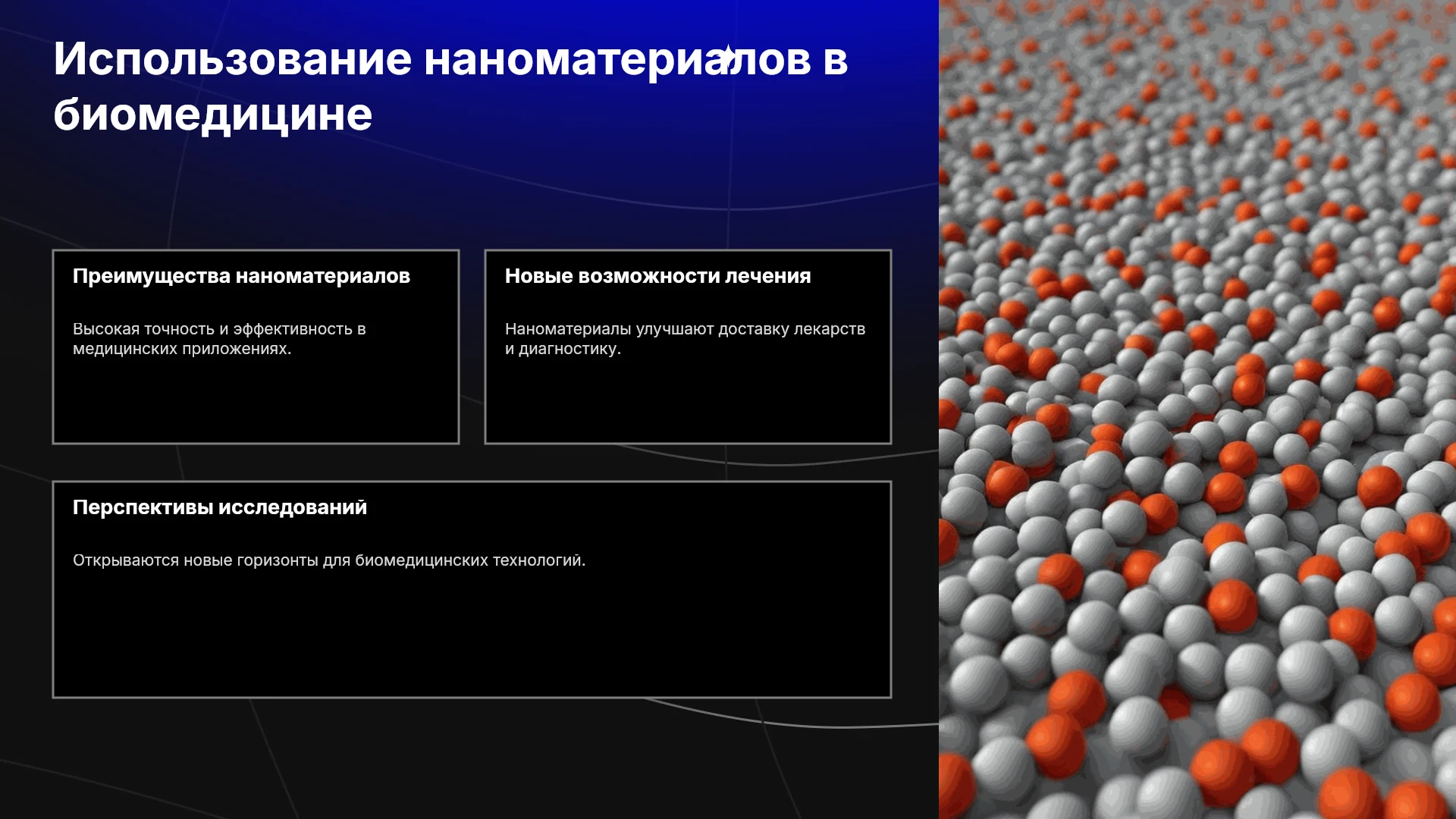 Использование наноматериалов в биомедицине

Преимущества наноматериалов

Высокая точность и эффективность в медицинских приложениях.

Новые возможности лечения

Наноматериалы улучшают доставку лекарств и диагностику.

Перспективы исследований

Открываются новые горизонты для биомедицинских технологий.